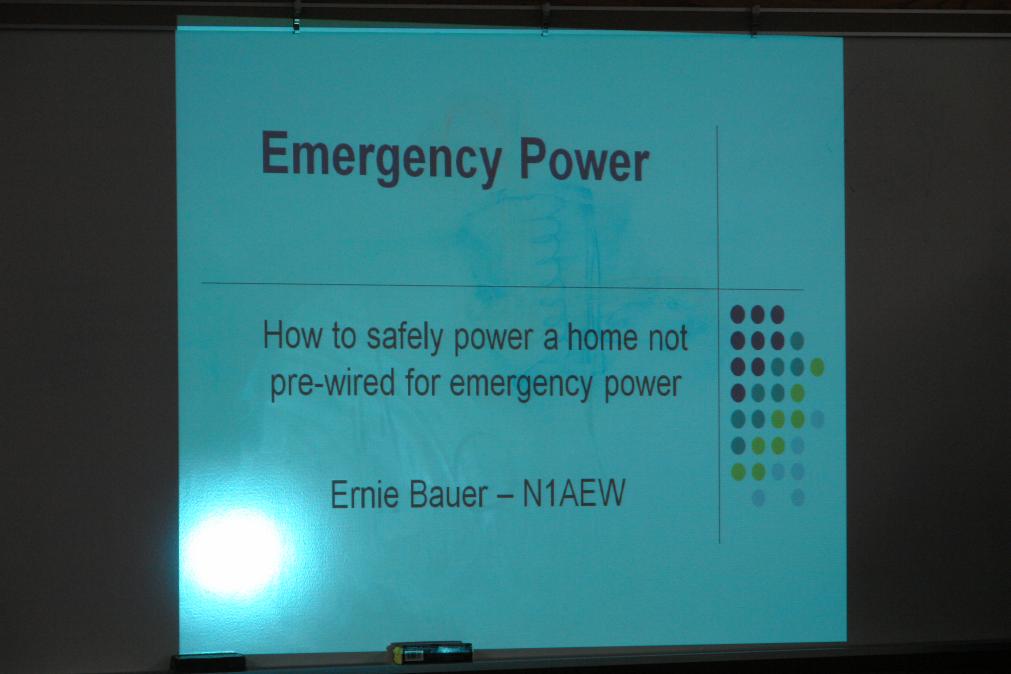 Emergency Power

How to safely power a home not pre-wired for emergency power

Ernie Bauer – N1AEW